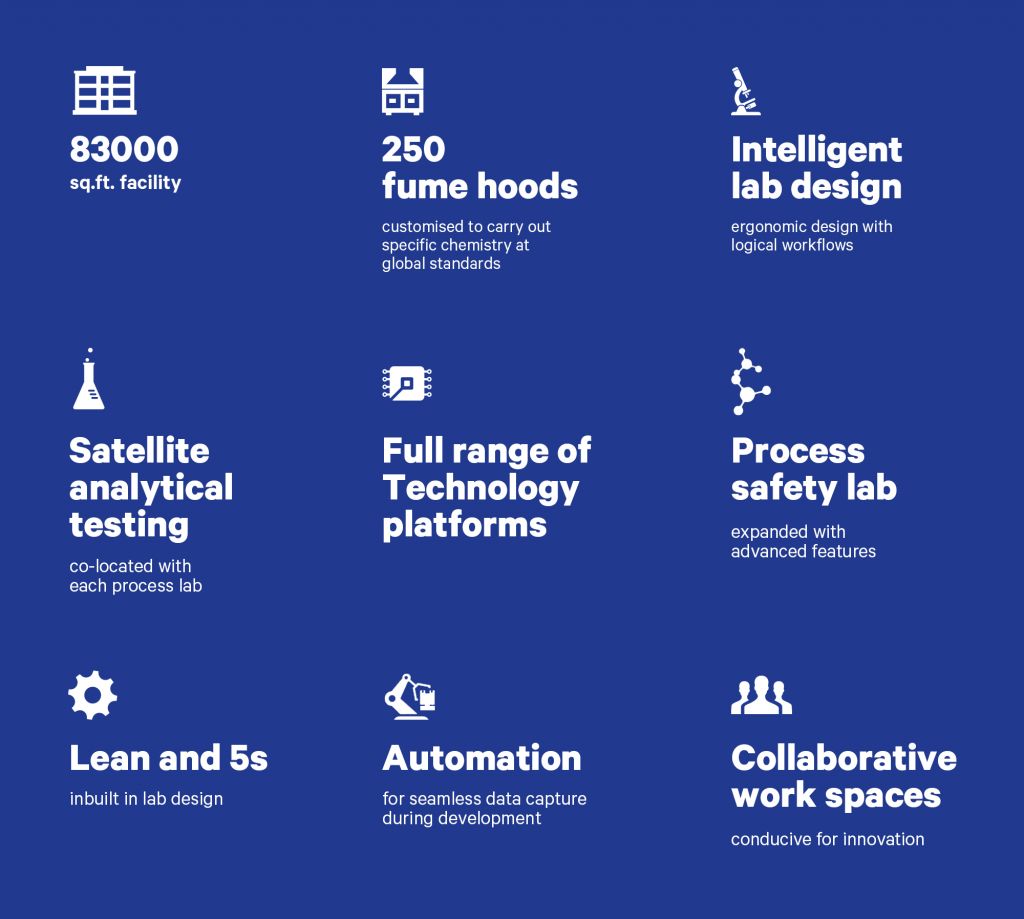 83000
sq.ft. facility

250
fume hoods

customised to carry out specific chemistry at global standards

Intelligent lab design

ergonomic design with logical workflows

Satellite analytical testing

co-located with each process lab

Full range of Technology platforms

Process safety lab

expanded with advanced features

Lean and 5s

inbuilt in lab design

Automation

for seamless data capture during development

Collaborative work spaces

conducive for innovation